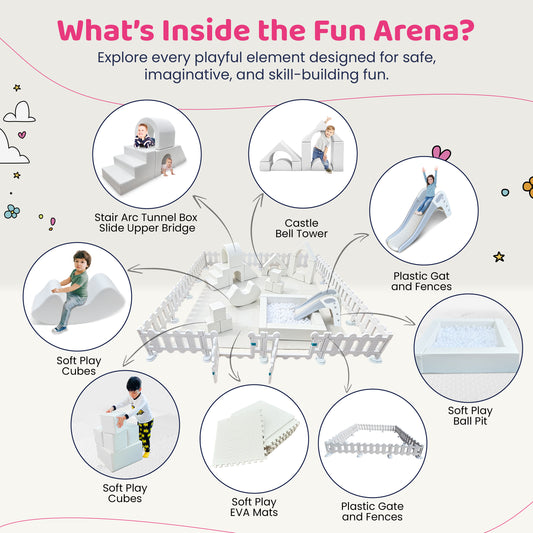 What's Inside the Fun Arena?

Explore every playful element designed for safe, imaginative, and skill-building fun.

Stair Arc Tunnel Box Slide Upper Bridge

Castle Bell Tower

Plastic Gat and Fences

Soft Play Cubes

Soft Play Ball Pit

Soft Play Cubes

Soft Play EVA Mats

Plastic Gate and Fences